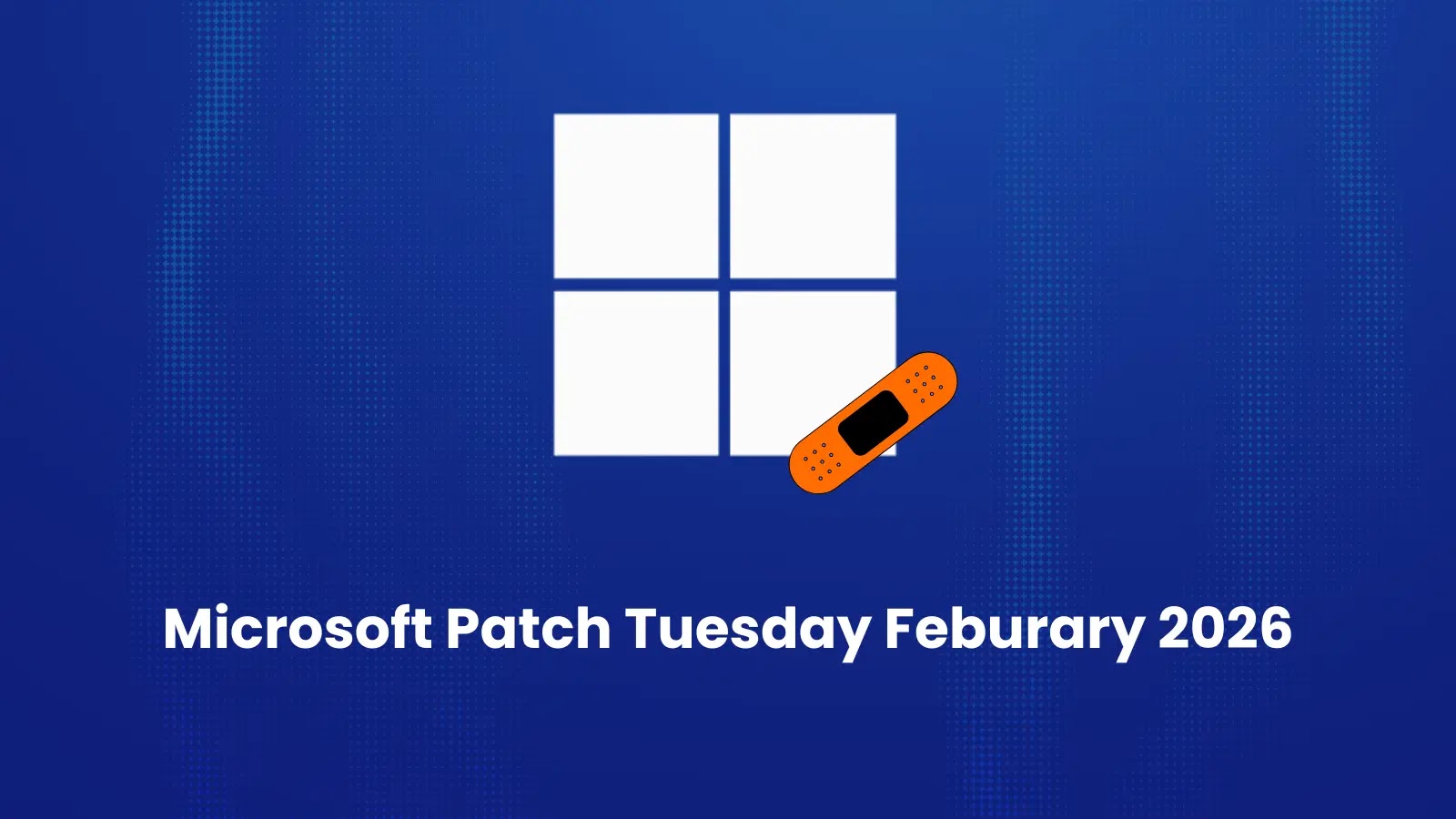 Microsoft Patch Tuesday Feburary 2026